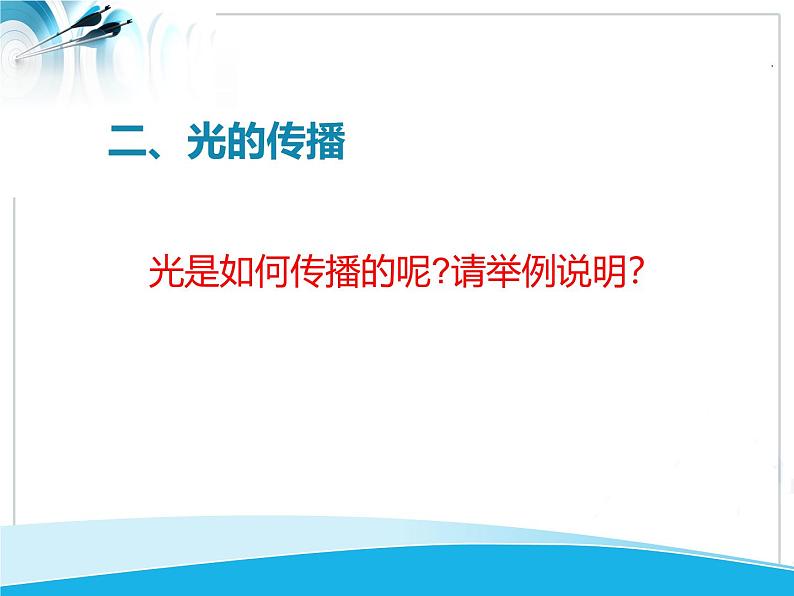 二、光的传播

光是如何传播的呢?请举例说明?